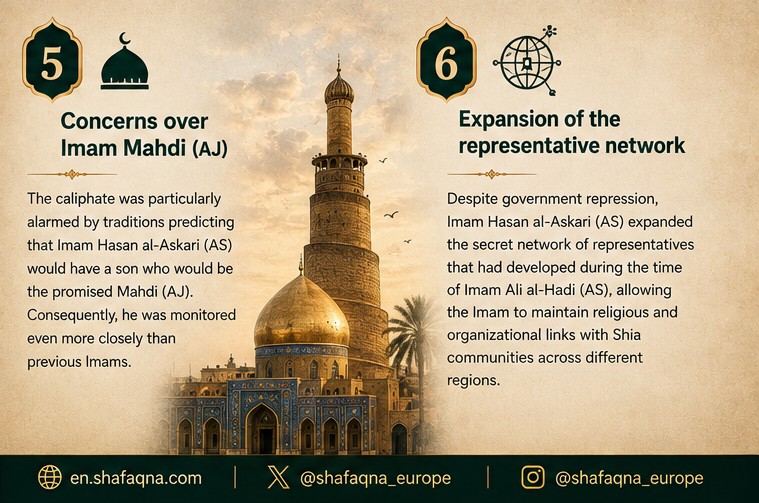 5

Concerns over Imam Mahdi (AJ)

The caliphate was particularly alarmed by traditions predicting that Imam Hasan al-Askari (AS) would have a son who would be the promised Mahdi (AJ). Consequently, he was monitored even more closely than previous Imams.

6

Expansion of the representative network

Despite government repression, Imam Hasan al-Askari (AS) expanded the secret network of representatives that had developed during the time of Imam Ali al-Hadi (AS), allowing the Imam to maintain religious and organizational links with Shia communities across different regions.

en.shafaqna.com | @shafaqna_europe | @shafaqna_europe